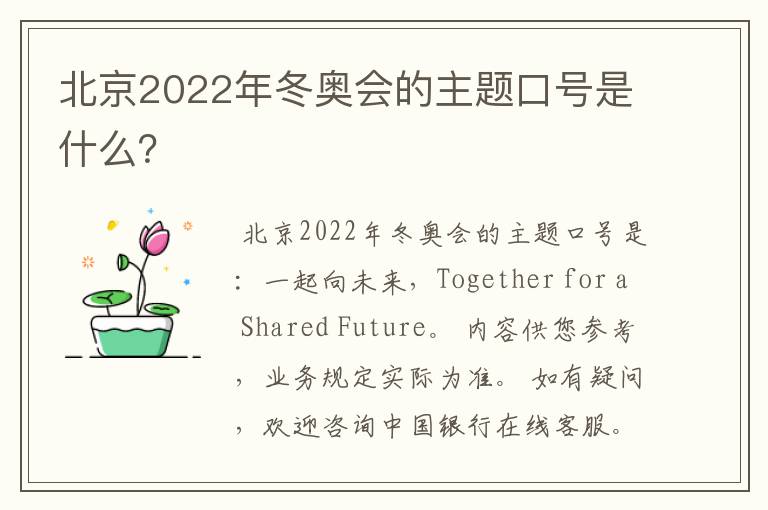 北京2022年冬奥会的主题口号是什么?

北京2022年冬奥会的主题口号是：一起向未来，Together for a Shared Future。内容供您参考，业务规定实际为准。如有疑问，欢迎咨询中国银行在线客服。